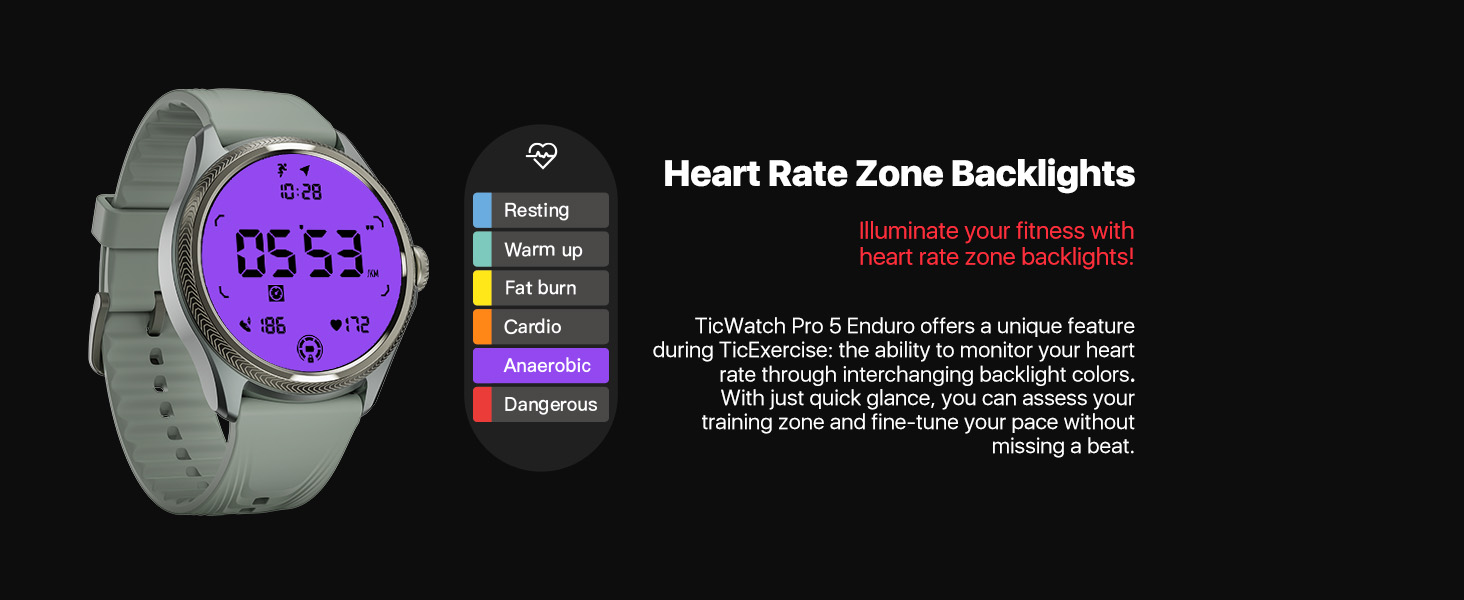 10:28

05'53"

/KM

186

172

Resting
Warm up
Fat burn
Cardio
Anaerobic
Dangerous

Heart Rate Zone Backlights

Illuminate your fitness with heart rate zone backlights!

TicWatch Pro 5 Enduro offers a unique feature during TicExercise: the ability to monitor your heart rate through interchanging backlight colors. With just quick glance, you can assess your training zone and fine-tune your pace without missing a beat.